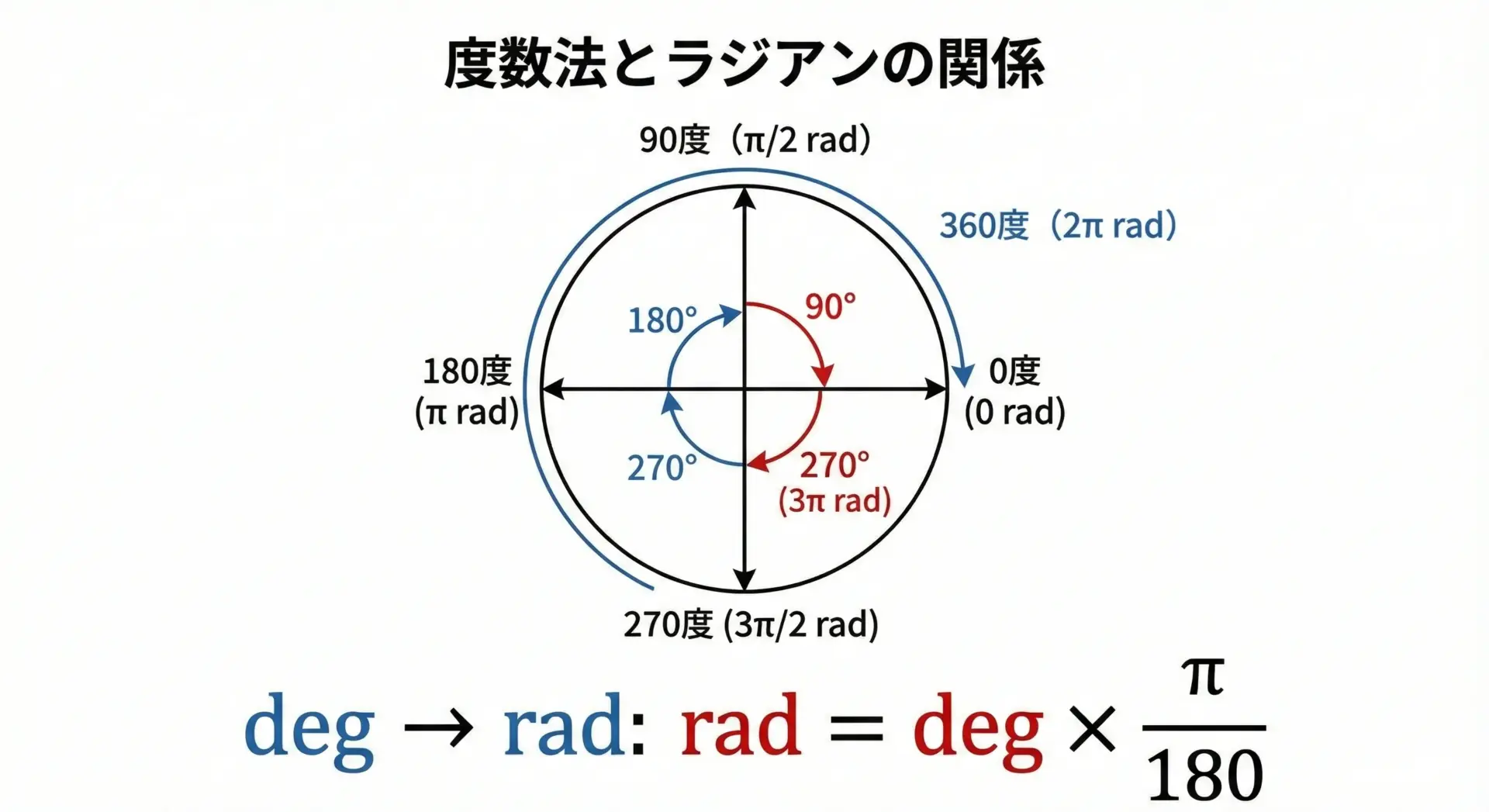 度数法とラジアンの関係

90度（π/2 rad）

360度（2π rad）

180°

90°

180度
(π rad)

0度
(0 rad)

270°

270°
(3π rad)

270度 (3π/2 rad)

$\text{deg} \rightarrow \text{rad}: \text{rad} = \text{deg} \times \frac{\pi}{180}$